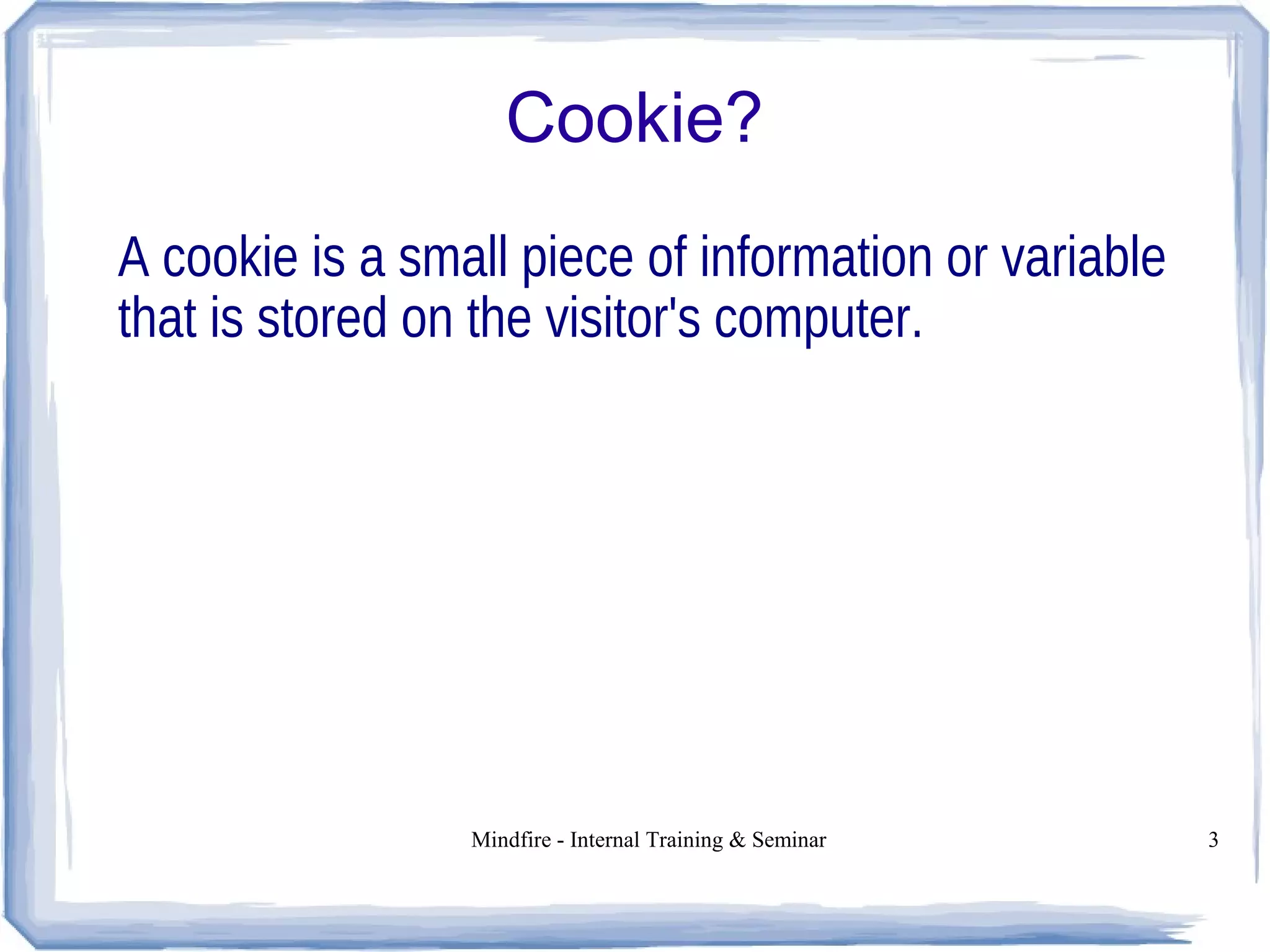 Cookie?

A cookie is a small piece of information or variable that is stored on the visitor's computer.

Mindfire - Internal Training & Seminar

3